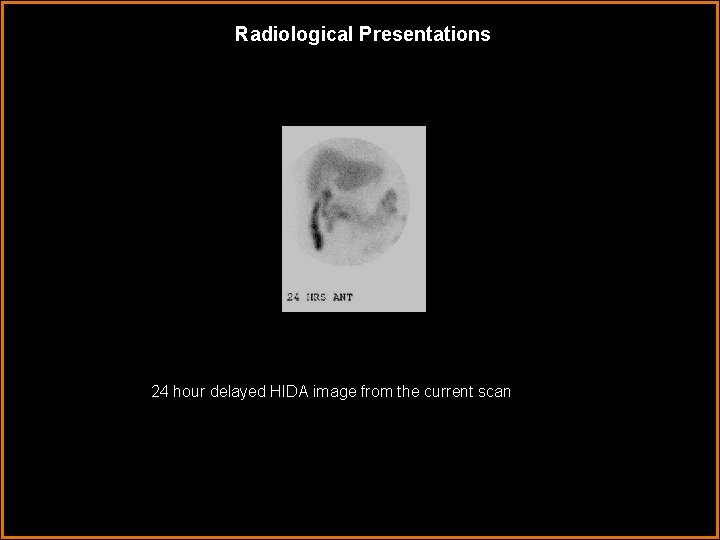 Radiological Presentations

24 HRS ANT

24 hour delayed HIDA image from the current scan